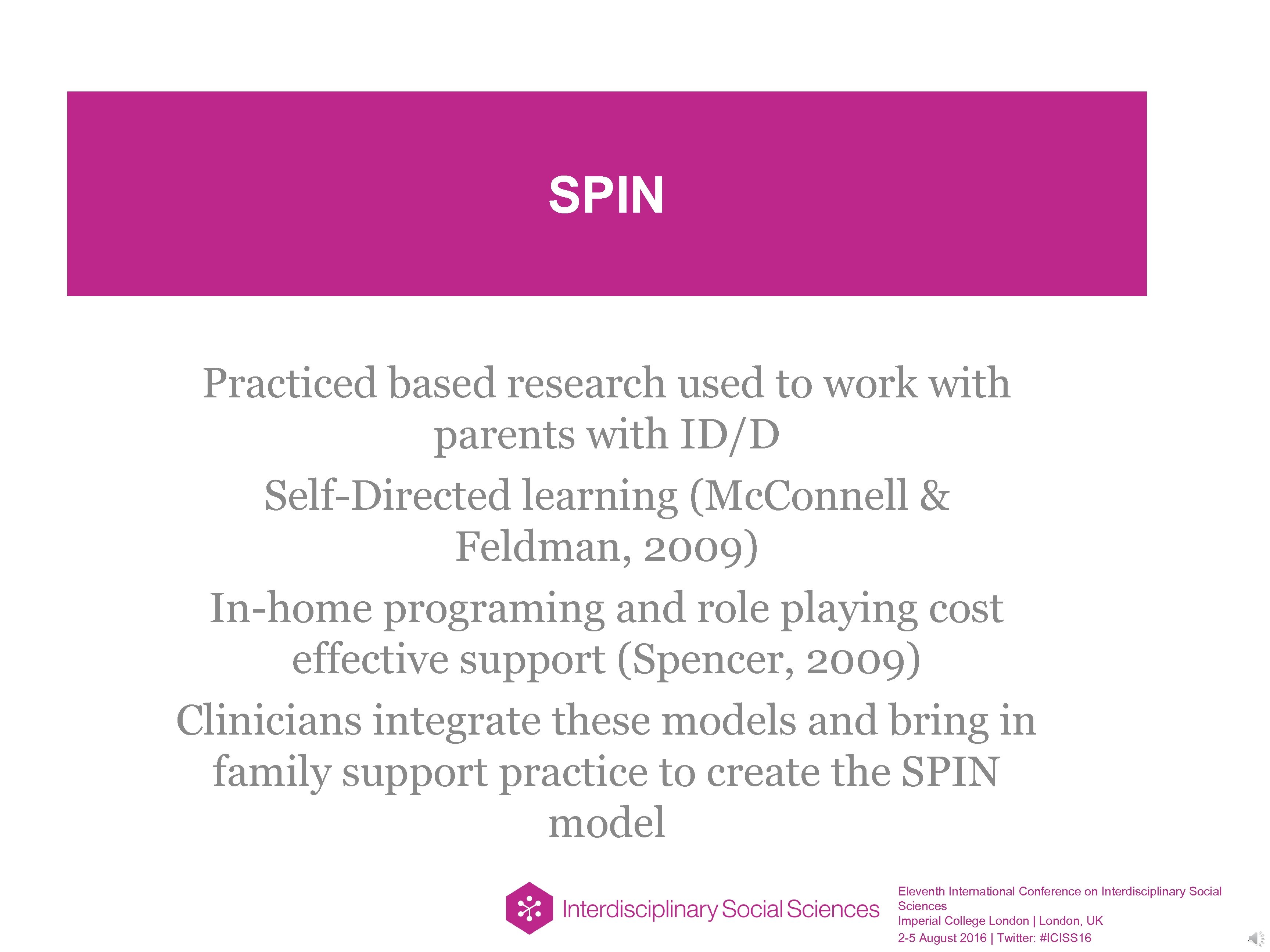 SPIN

Practiced based research used to work with parents with ID/D

Self-Directed learning (McConnell & Feldman, 2009)

In-home programing and role playing cost effective support (Spencer, 2009)

Clinicians integrate these models and bring in family support practice to create the SPIN model

Interdisciplinary Social Sciences

Eleventh International Conference on Interdisciplinary Social Sciences
Imperial College London | London, UK
2-5 August 2016 | Twitter: #ICISS16